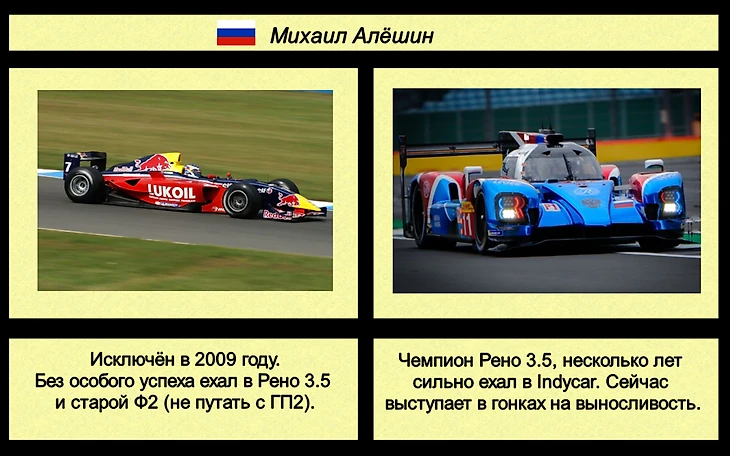 Михаил Алёшин

7

LUKOIL

Red Bull

11

Исключён в 2009 году.
Без особого успеха ехал в Рено 3.5 и старой Ф2 (не путать с ГП2).

Чемпион Рено 3.5, несколько лет сильно ехал в Indycar. Сейчас выступает в гонках на выносливость.